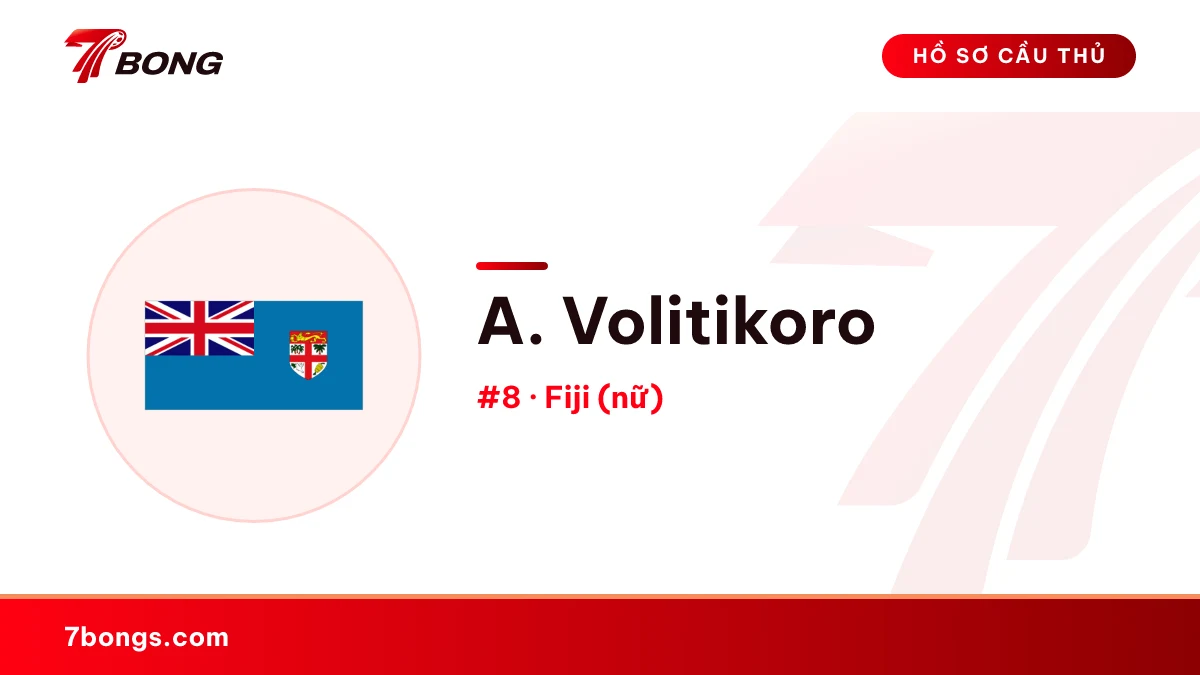 7BONG

HỒ SƠ CẦU THỦ

A. Volitikoro

#8 · Fiji (nữ)

7bongs.com